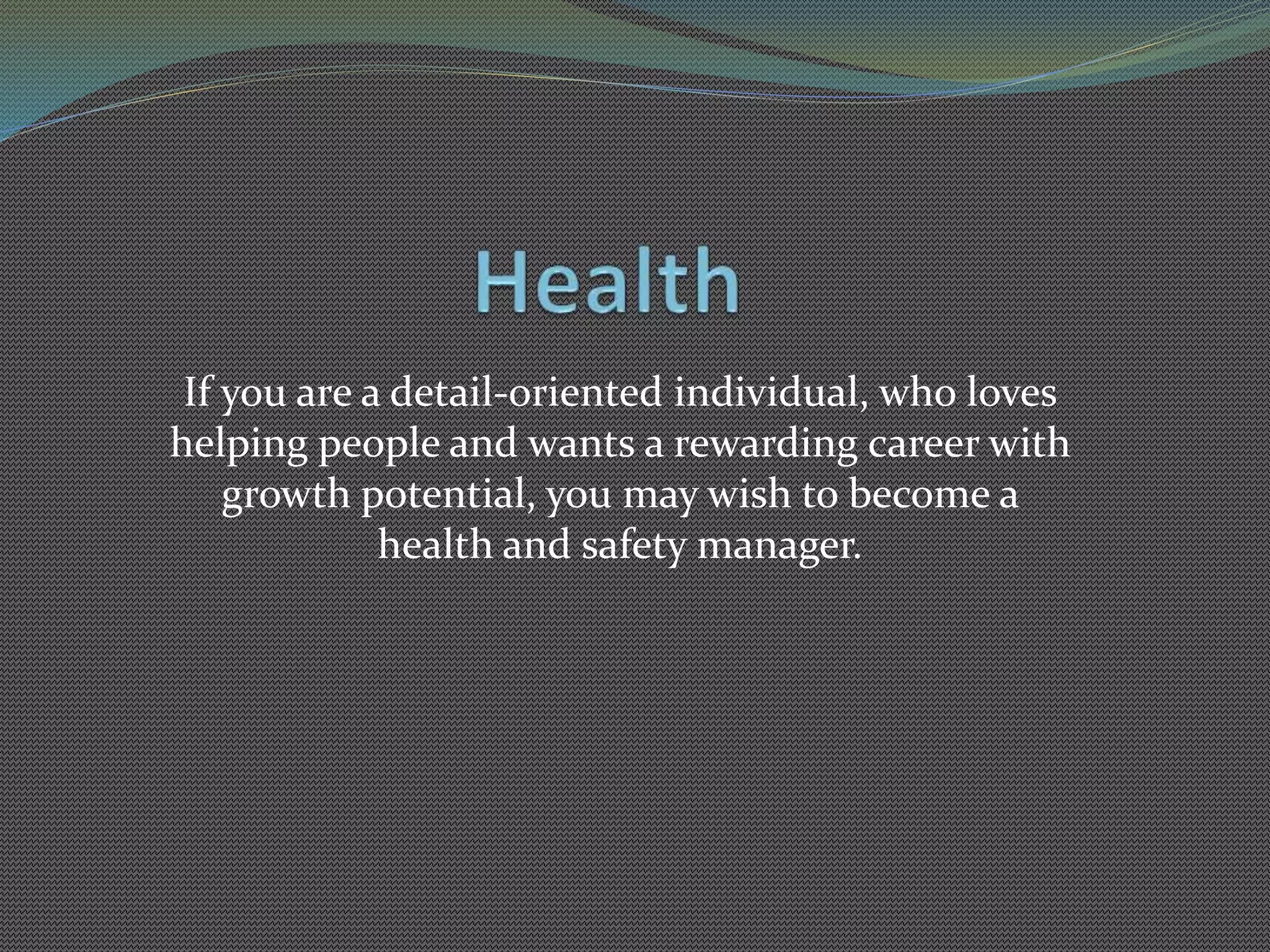 Health

If you are a detail-oriented individual, who loves helping people and wants a rewarding career with growth potential, you may wish to become a health and safety manager.